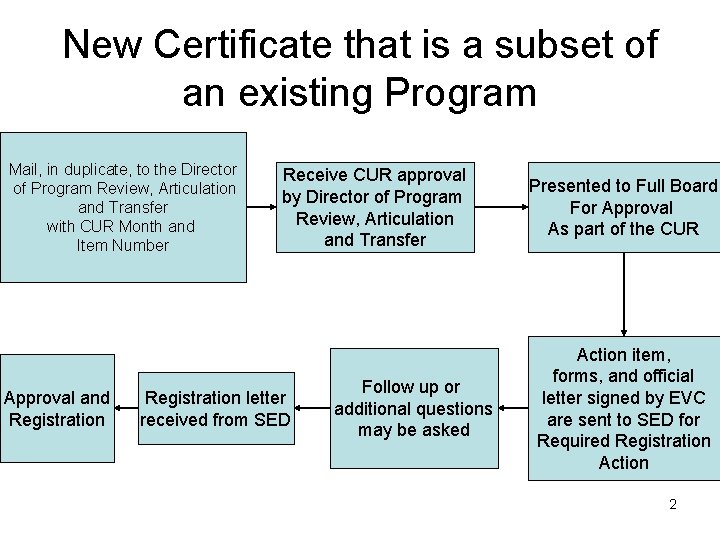 New Certificate that is a subset of an existing Program

Mail, in duplicate, to the Director of Program Review, Articulation and Transfer with CUR Month and Item Number

Receive CUR approval by Director of Program Review, Articulation and Transfer

Presented to Full Board For Approval As part of the CUR

Action item, forms, and official letter signed by EVC are sent to SED for Required Registration Action

Follow up or additional questions may be asked

Registration letter received from SED

Approval and Registration

2